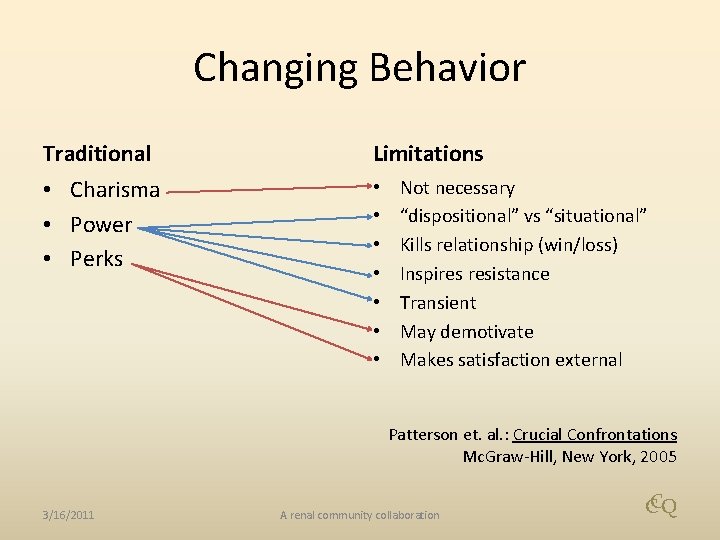 Changing Behavior

Traditional
• Charisma
• Power
• Perks

Limitations
• Not necessary
• “dispositional” vs “situational”
• Kills relationship (win/loss)
• Inspires resistance
• Transient
• May demotivate
• Makes satisfaction external

Patterson et. al.: Crucial Confrontations
McGraw-Hill, New York, 2005

3/16/2011
A renal community collaboration
CQ